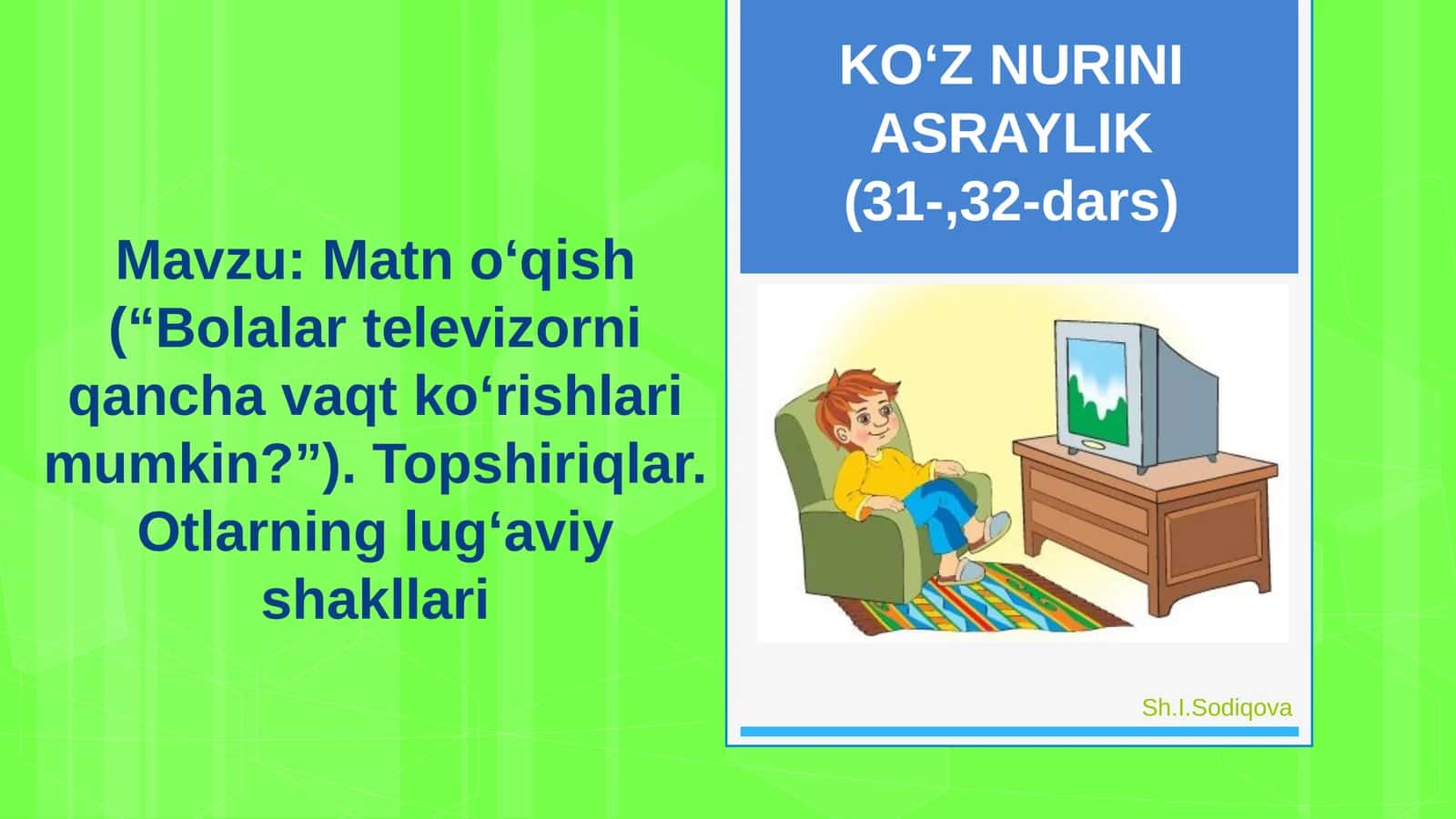 Mavzu: Matn o‘qish (“Bolalar televizorni qancha vaqt ko‘rishlari mumkin?”). Topshiriqlar. Otlarning lug‘aviy shakllari

KO‘Z NURINI ASRAYLIK (31-,32-dars)

Sh.I.Sodiqova